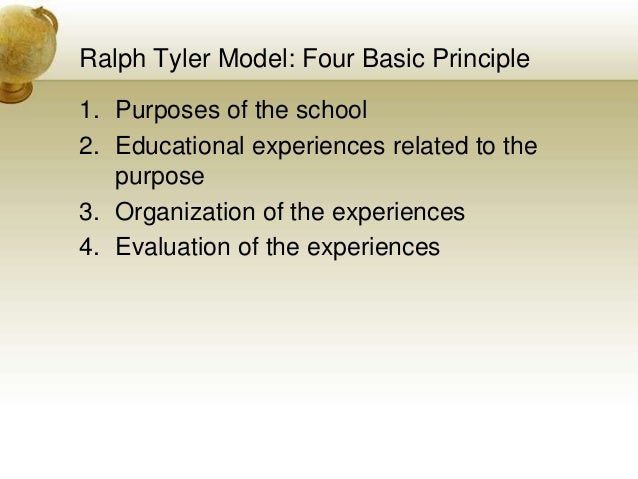 Ralph Tyler Model: Four Basic Principle

1. Purposes of the school
2. Educational experiences related to the purpose
3. Organization of the experiences
4. Evaluation of the experiences